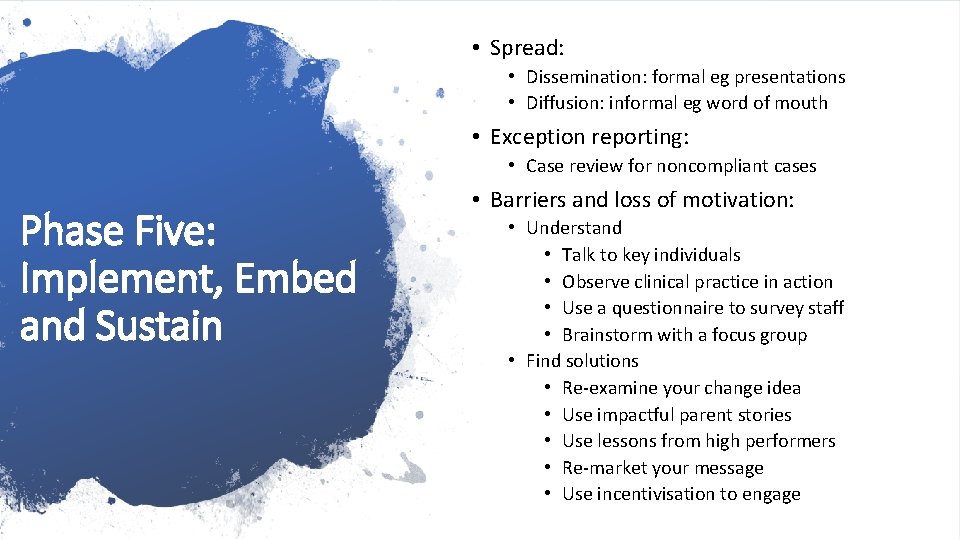 Phase Five: Implement, Embed and Sustain

• Spread:
  • Dissemination: formal eg presentations
  • Diffusion: informal eg word of mouth
• Exception reporting:
  • Case review for noncompliant cases
• Barriers and loss of motivation:
  • Understand
    • Talk to key individuals
    • Observe clinical practice in action
    • Use a questionnaire to survey staff
    • Brainstorm with a focus group
  • Find solutions
    • Re-examine your change idea
    • Use impactful parent stories
    • Use lessons from high performers
    • Re-market your message
    • Use incentivisation to engage